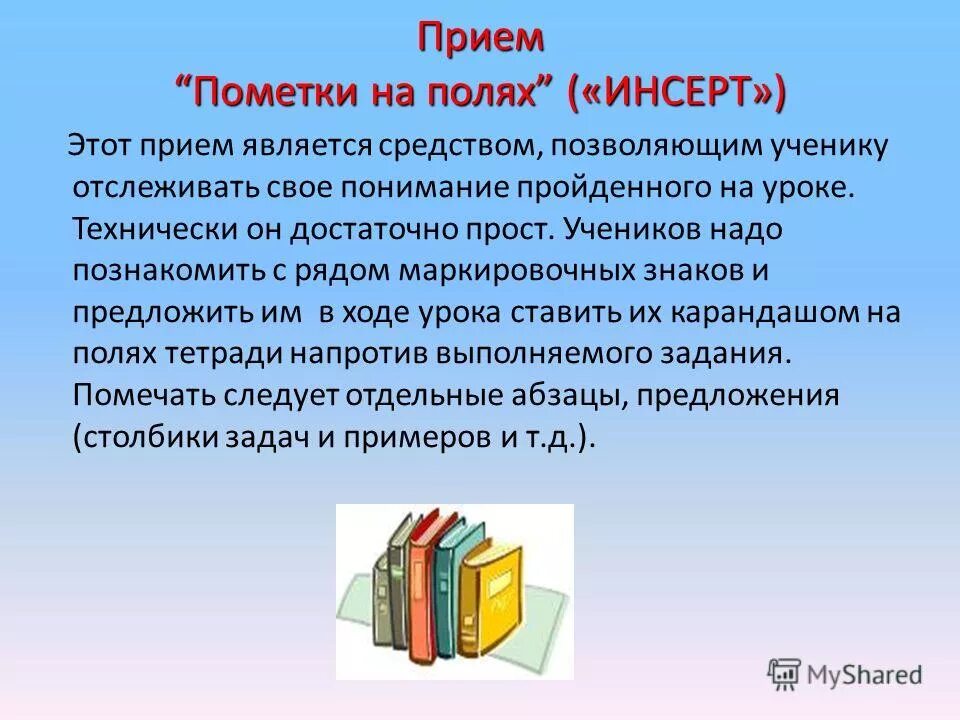 Прием
“Пометки на полях” («ИНСЕРТ»)

Этот прием является средством, позволяющим ученику отслеживать свое понимание пройденного на уроке. Технически он достаточно прост. Учеников надо познакомить с рядом маркировочных знаков и предложить им в ходе урока ставить их карандашом на полях тетради напротив выполняемого задания. Помечать следует отдельные абзацы, предложения (столбики задач и примеров и т.д.).

MyShared